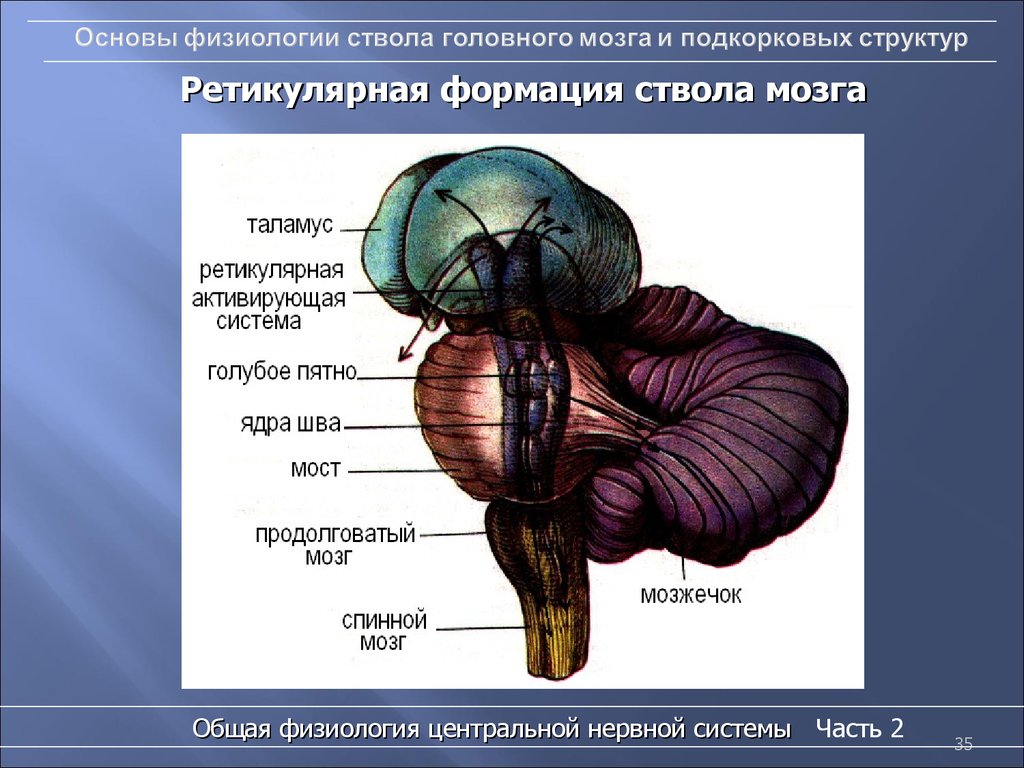 Основы физиологии ствола головного мозга и подкорковых структур

Ретикулярная формация ствола мозга

таламус

ретикулярная активирующая система

голубое пятно

ядра шва

мост

продолговатый мозг

спинной мозг

мозжечок

Общая физиология центральной нервной системы Часть 2

35